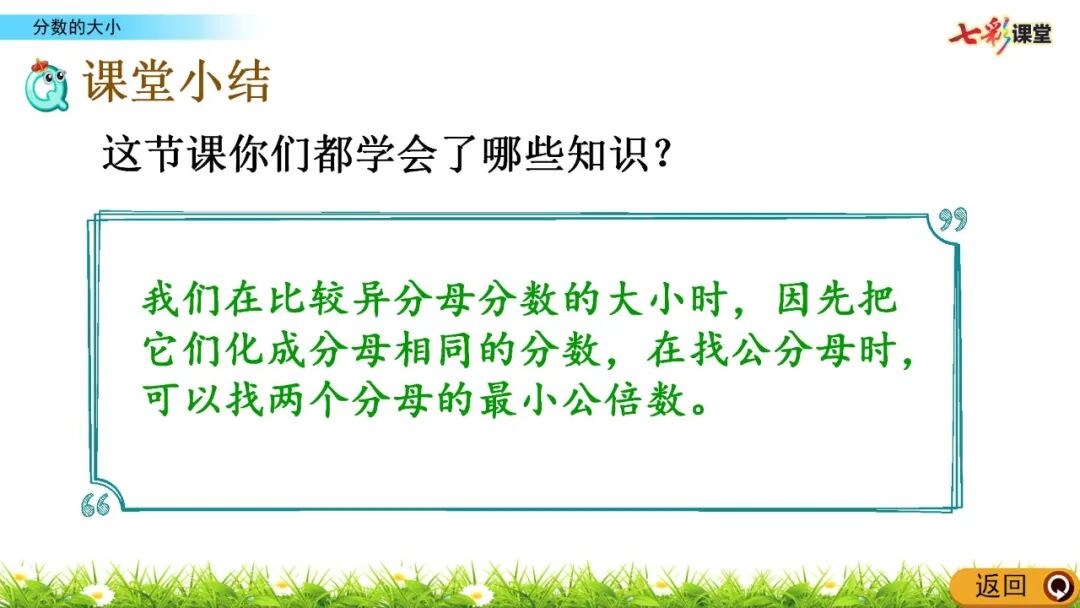 分数的大小

七彩课堂

课堂小结

这节课你们都学会了哪些知识？

我们在比较异分母分数的大小时，因先把它们化成分母相同的分数，在找公分母时，可以找两个分母的最小公倍数。

返回